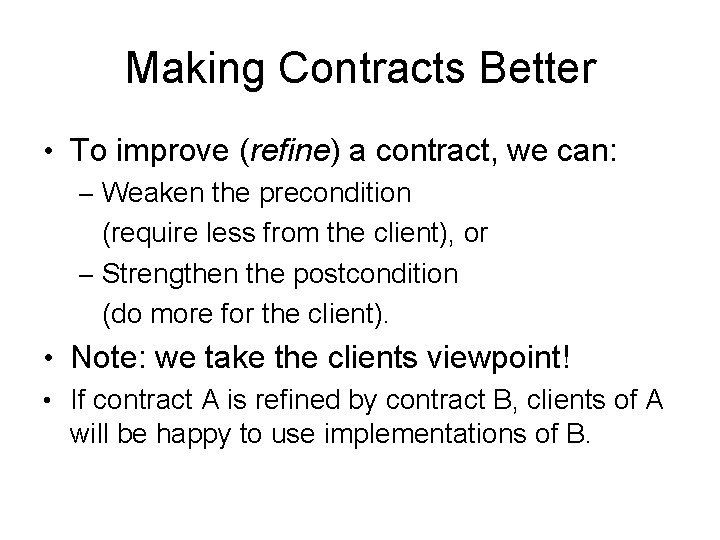 Making Contracts Better

• To improve (refine) a contract, we can:
– Weaken the precondition (require less from the client), or
– Strengthen the postcondition (do more for the client).

• Note: we take the clients viewpoint!

• If contract A is refined by contract B, clients of A will be happy to use implementations of B.